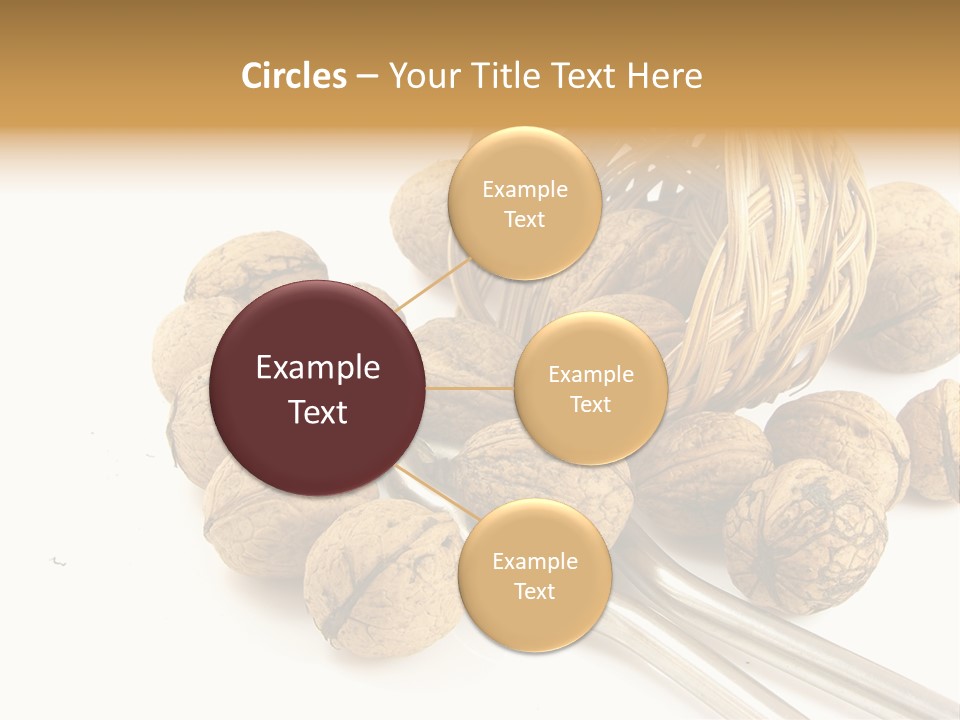 Circles – Your Title Text Here

Example Text

Example Text

Example Text

Example Text